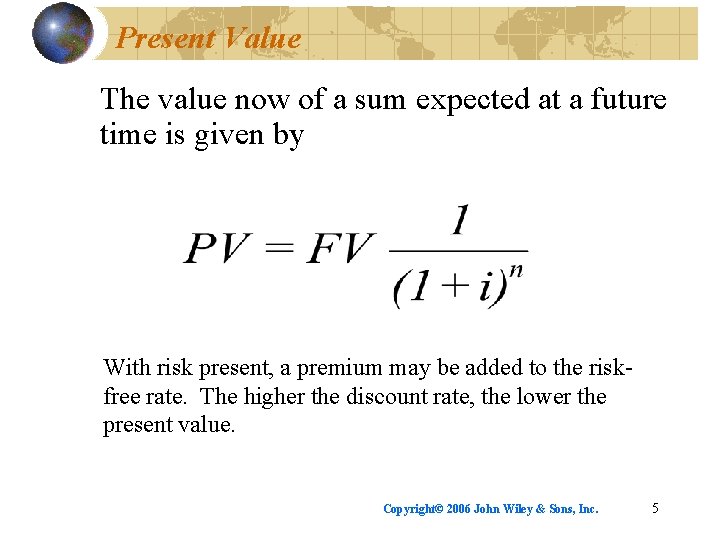 Present Value

The value now of a sum expected at a future time is given by

$PV = FV \frac{1}{(1+i)^n}$

With risk present, a premium may be added to the risk-free rate. The higher the discount rate, the lower the present value.

Copyright© 2006 John Wiley & Sons, Inc. 5